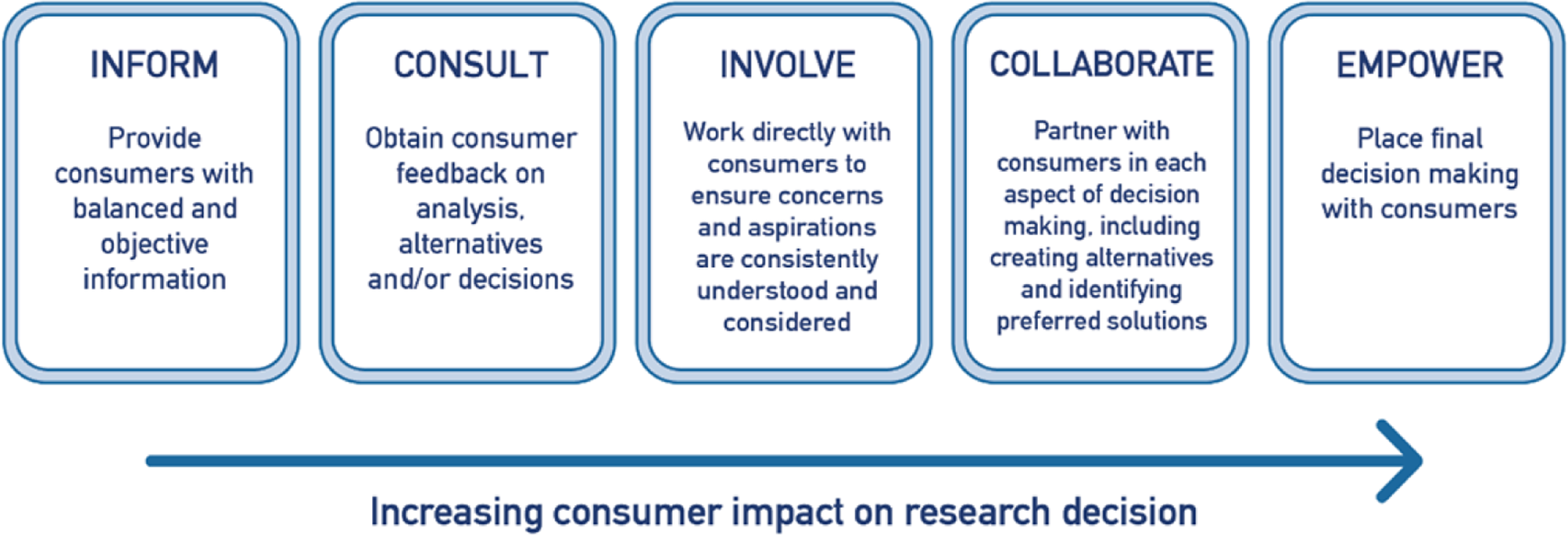 INFORM

Provide consumers with balanced and objective information

CONSULT

Obtain consumer feedback on analysis, alternatives and/or decisions

INVOLVE

Work directly with consumers to ensure concerns and aspirations are consistently understood and considered

COLLABORATE

Partner with consumers in each aspect of decision making, including creating alternatives and identifying preferred solutions

EMPOWER

Place final decision making with consumers

Increasing consumer impact on research decision